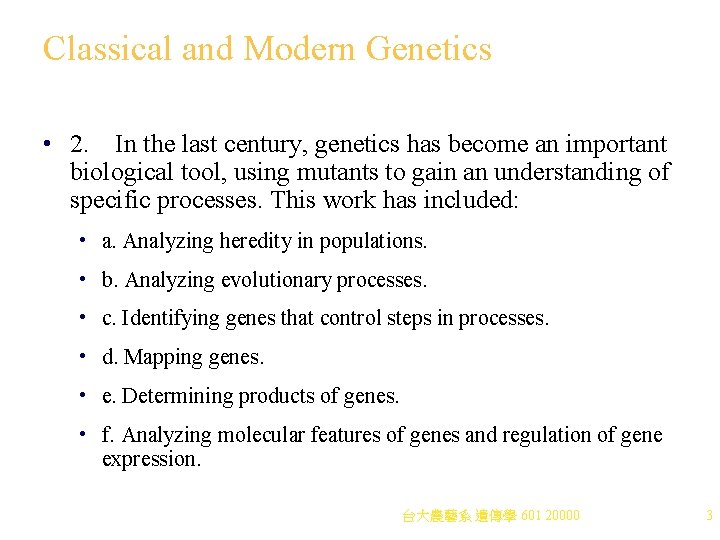 Classical and Modern Genetics

• 2. In the last century, genetics has become an important biological tool, using mutants to gain an understanding of specific processes. This work has included:

• a. Analyzing heredity in populations.

• b. Analyzing evolutionary processes.

• c. Identifying genes that control steps in processes.

• d. Mapping genes.

• e. Determining products of genes.

• f. Analyzing molecular features of genes and regulation of gene expression.

台大農藝系 遺傳學 601 20000

3